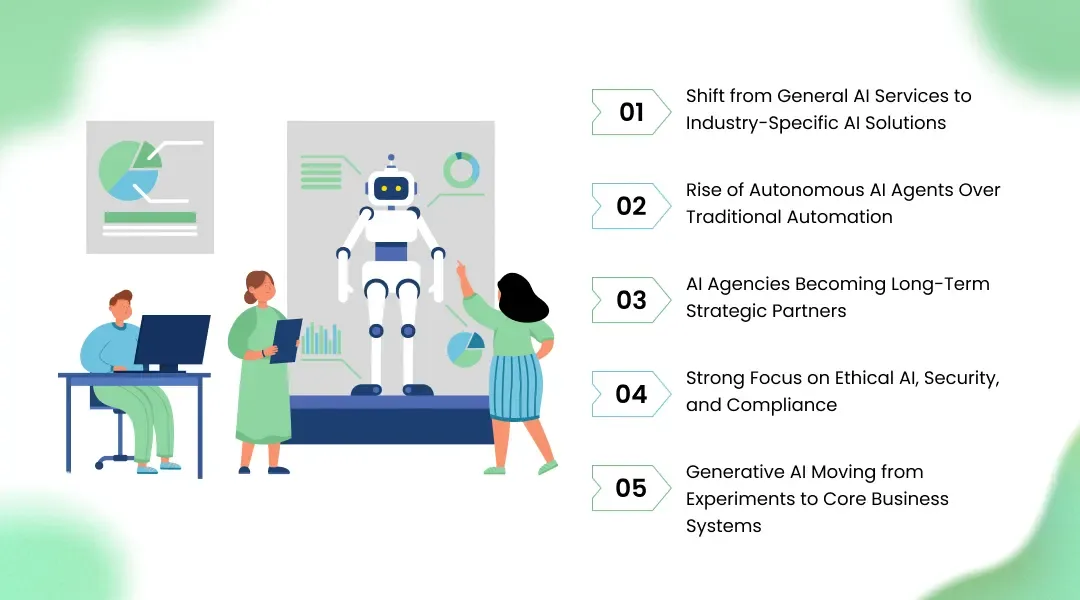 01
Shift from General AI Services to Industry-Specific AI Solutions

02
Rise of Autonomous AI Agents Over Traditional Automation

03
AI Agencies Becoming Long-Term Strategic Partners

04
Strong Focus on Ethical AI, Security, and Compliance

05
Generative AI Moving from Experiments to Core Business Systems